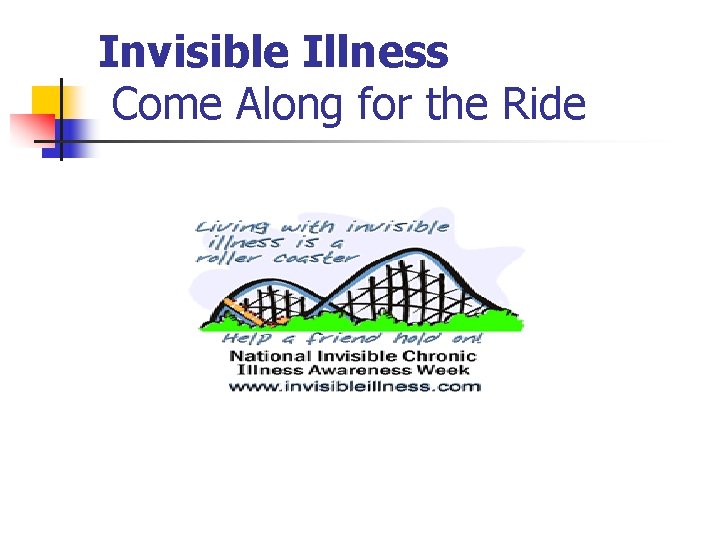 Invisible Illness
Come Along for the Ride

Living with invisible illness is a roller coaster

Help a friend hold on!

National Invisible Chronic Illness Awareness Week
www.invisibleillness.com